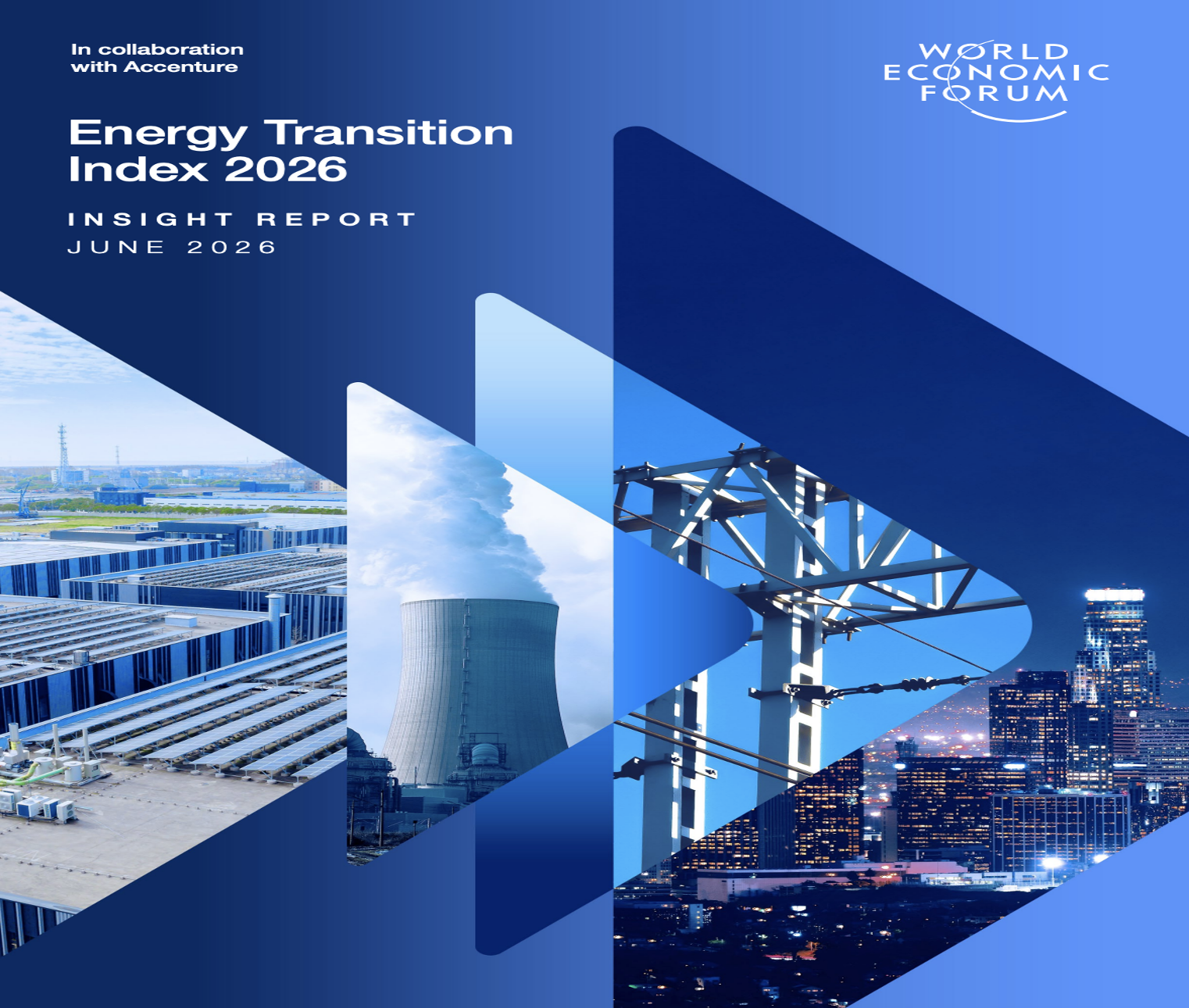 In collaboration with Accenture

WORLD ECONOMIC FORUM

Energy Transition Index 2026

INSIGHT REPORT
JUNE 2026